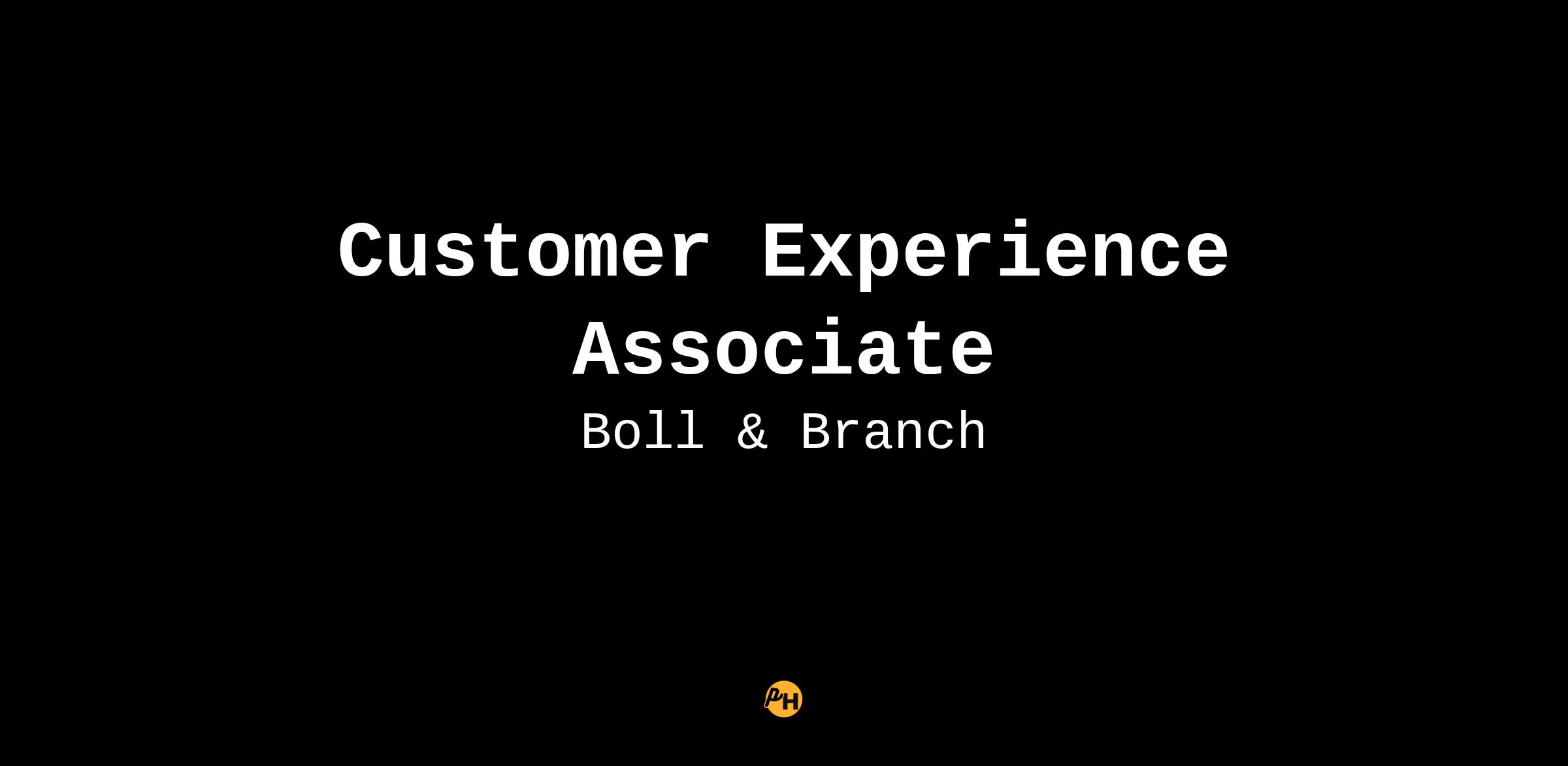 Customer Experience Associate

Boll & Branch

PH